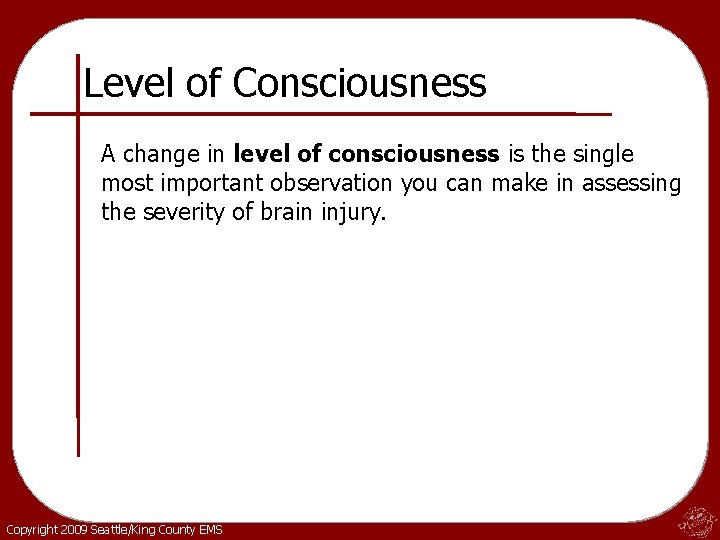 Level of Consciousness

A change in level of consciousness is the single most important observation you can make in assessing the severity of brain injury.

Copyright 2009 Seattle/King County EMS